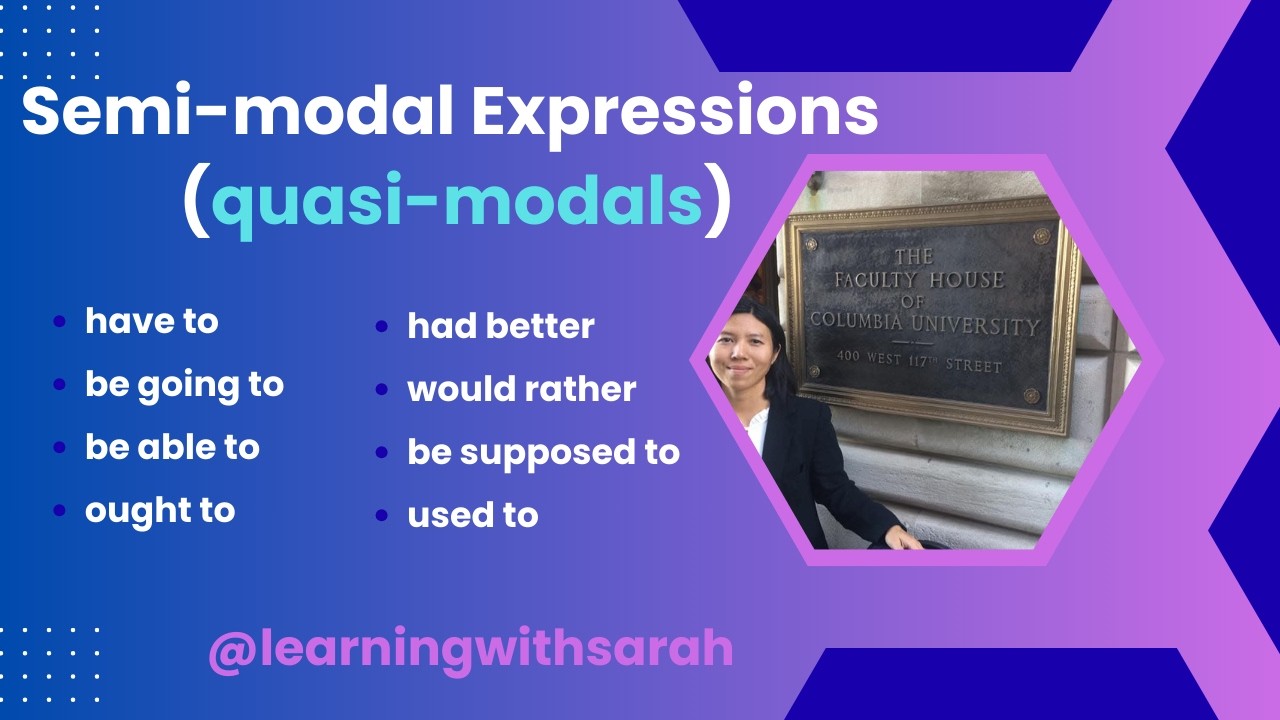 Semi-modal Expressions (quasi-modals)

- have to
- be going to
- be able to
- ought to

- had better
- would rather
- be supposed to
- used to

THE FACULTY HOUSE OF COLUMBIA UNIVERSITY
400 WEST 117TH STREET

@learningwithsarah